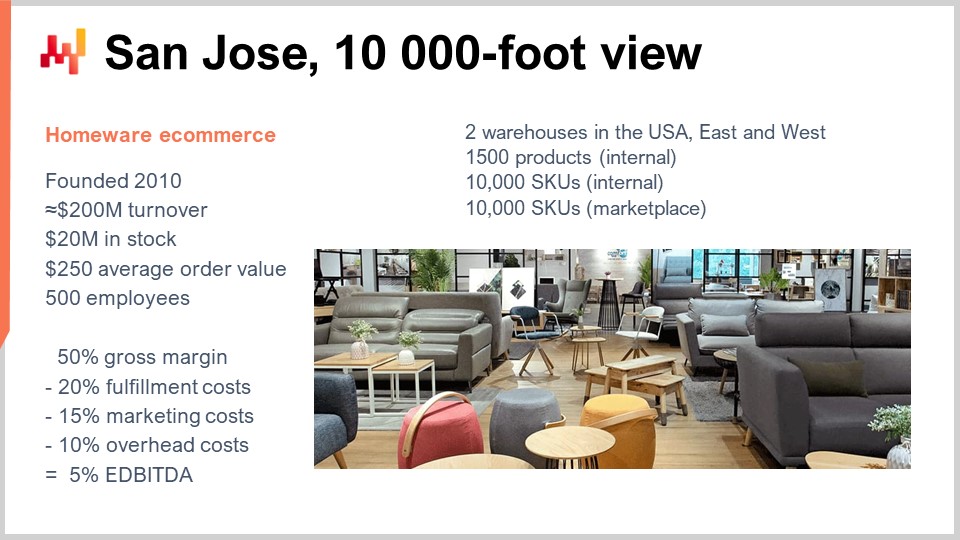 San Jose, 10 000-foot view

Homeware ecommerce

Founded 2010
≈$200M turnover
$20M in stock
$250 average order value
500 employees

50% gross margin
- 20% fulfillment costs
- 15% marketing costs
- 10% overhead costs
= 5% EDBITDA

2 warehouses in the USA, East and West
1500 products (internal)
10,000 SKUs (internal)
10,000 SKUs (marketplace)